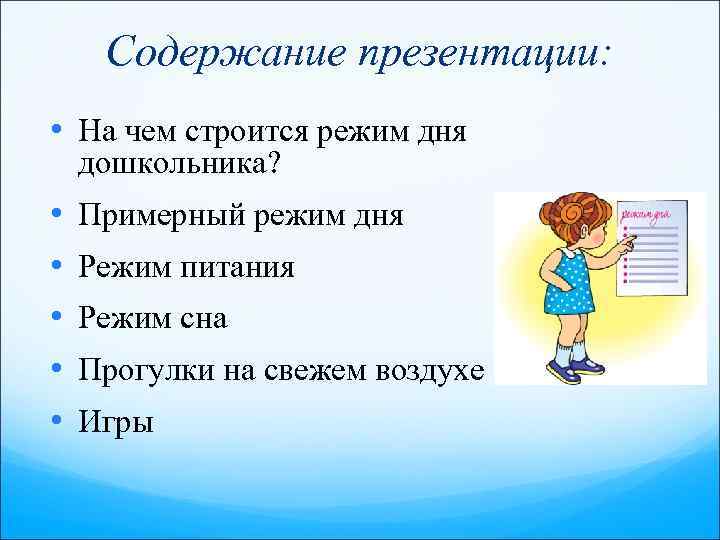 Содержание презентации:

• На чем строится режим дня дошкольника?
• Примерный режим дня
• Режим питания
• Режим сна
• Прогулки на свежем воздухе
• Игры

режим дня